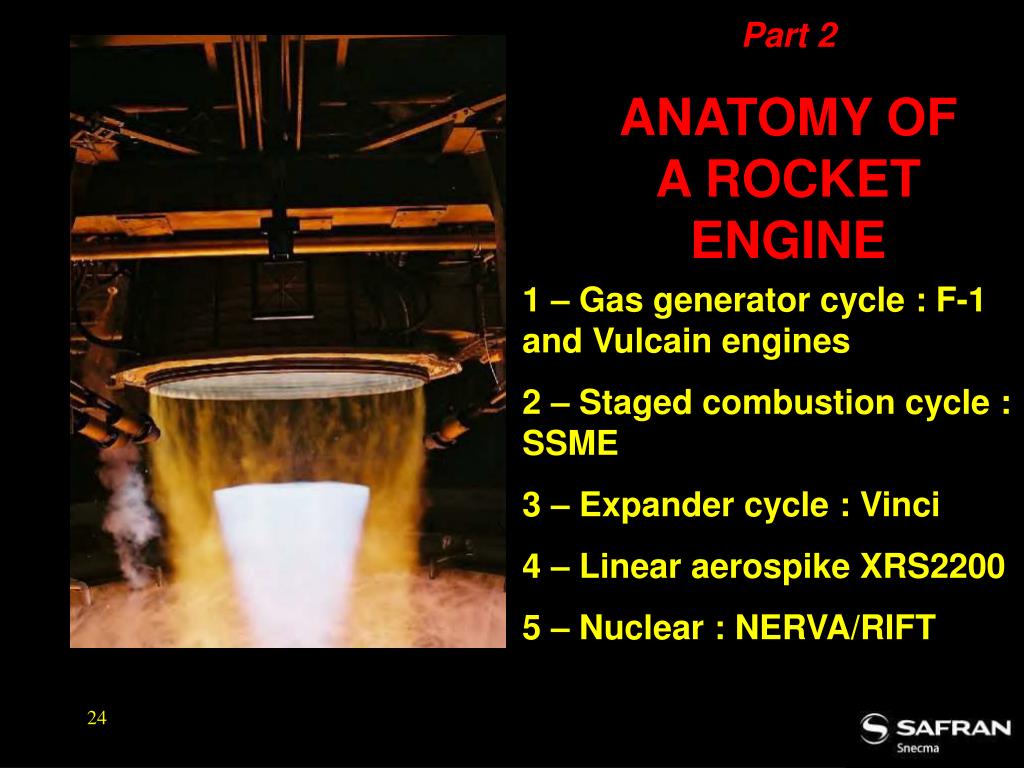 Part 2

ANATOMY OF A ROCKET ENGINE

1 – Gas generator cycle : F-1 and Vulcain engines

2 – Staged combustion cycle : SSME

3 – Expander cycle : Vinci

4 – Linear aerospike XRS2200

5 – Nuclear : NERVA/RIFT

24

SAFRAN
Snecma